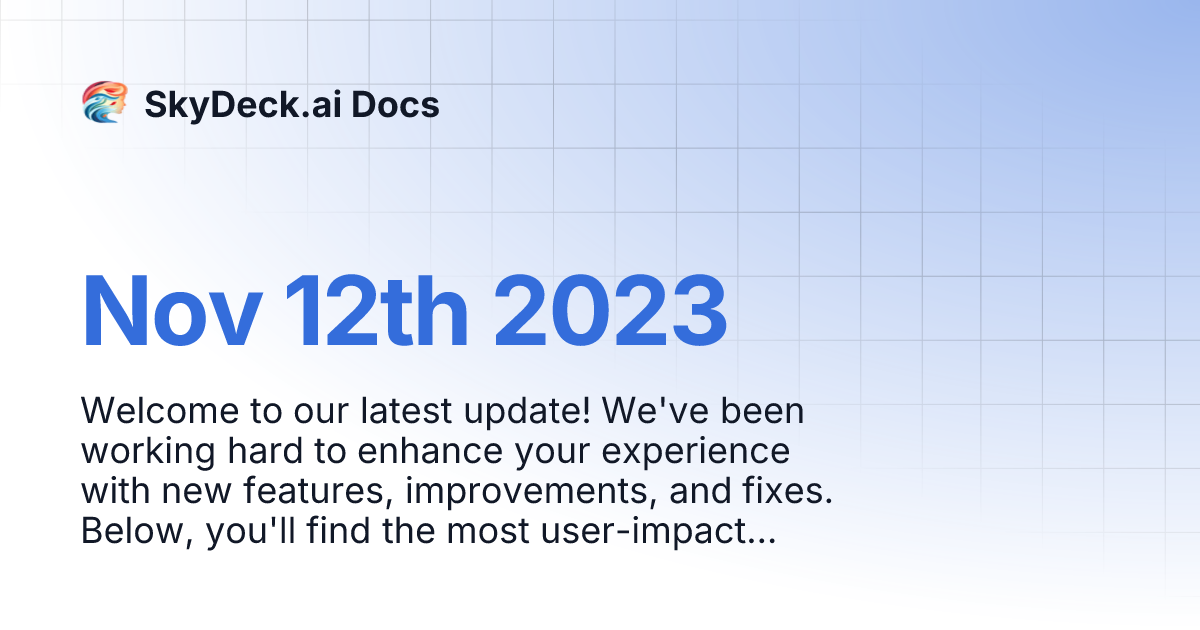 SkyDeck.ai Docs

Nov 12th 2023

Welcome to our latest update! We've been working hard to enhance your experience with new features, improvements, and fixes. Below, you'll find the most user-impact...